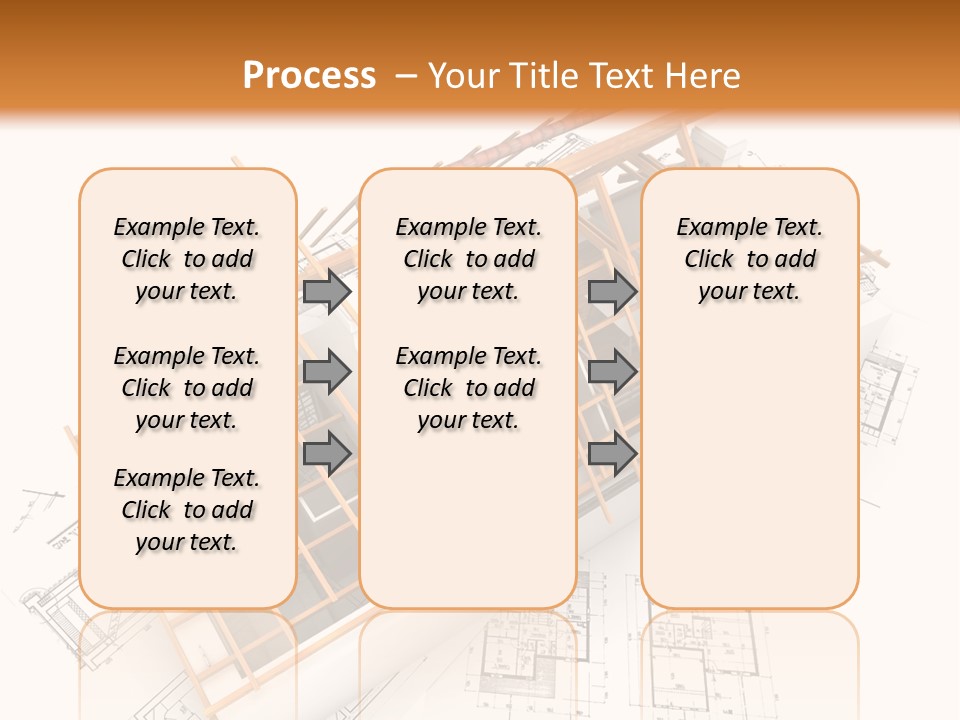 Process – Your Title Text Here

Example Text. Click to add your text.

Example Text. Click to add your text.

Example Text. Click to add your text.

Example Text. Click to add your text.

Example Text. Click to add your text.

Example Text. Click to add your text.